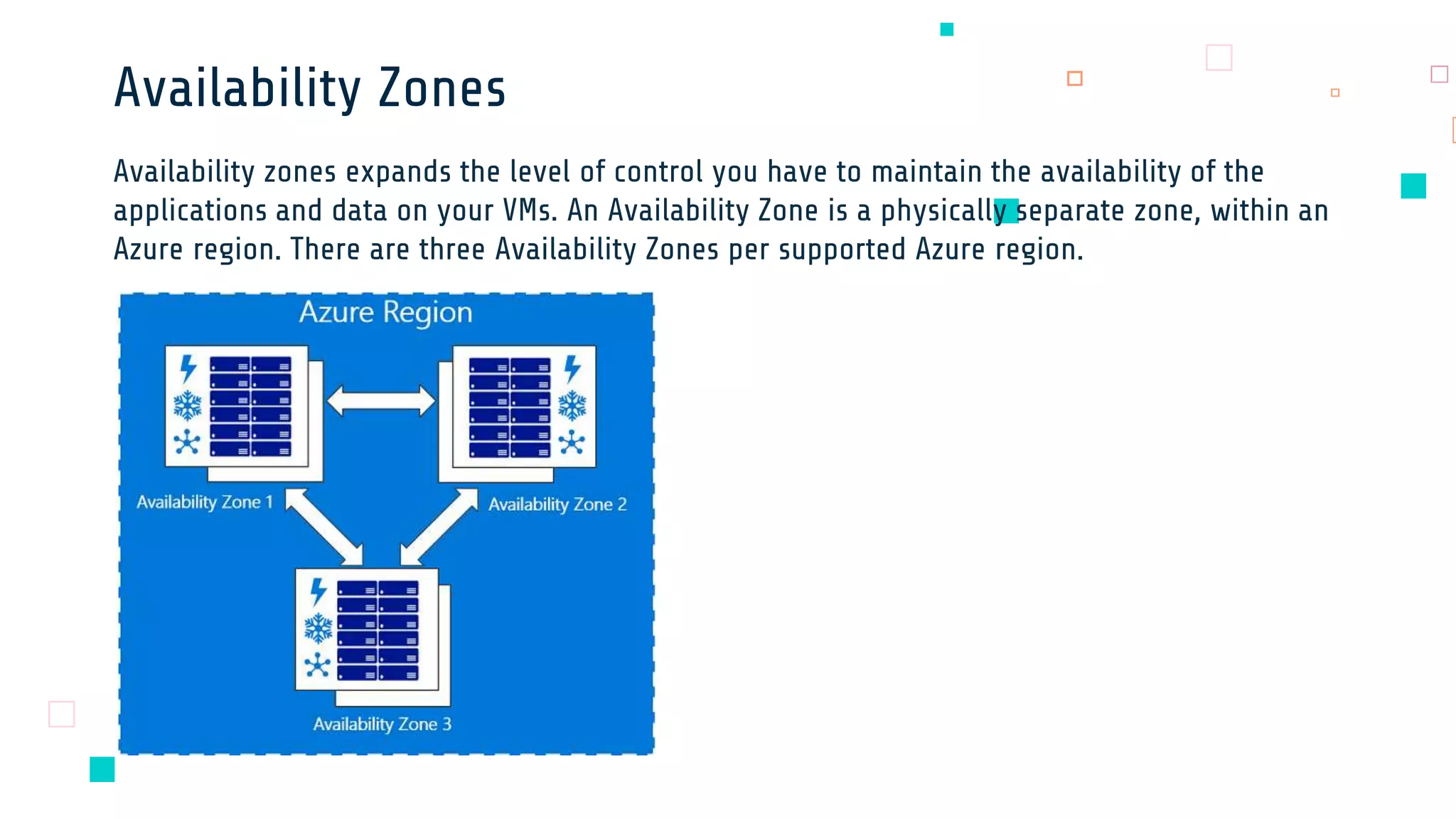 Availability Zones

Availability zones expands the level of control you have to maintain the availability of the applications and data on your VMs. An Availability Zone is a physically separate zone, within an Azure region. There are three Availability Zones per supported Azure region.

Azure Region

Availability Zone 1

Availability Zone 2

Availability Zone 3